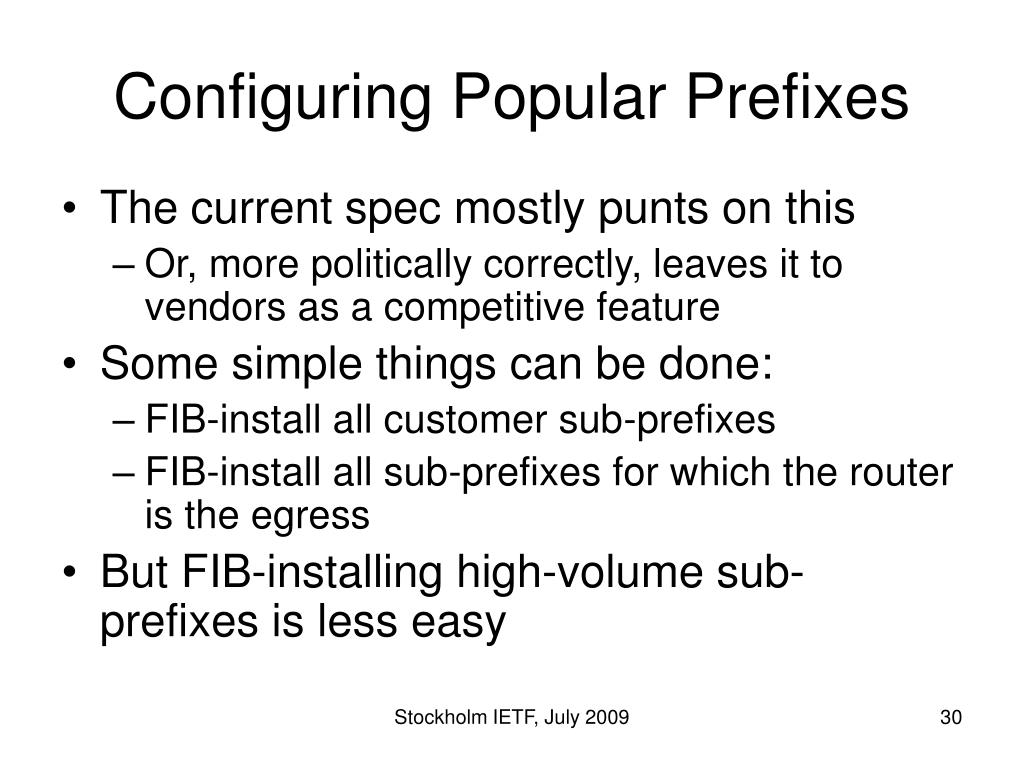 Configuring Popular Prefixes

• The current spec mostly punts on this
– Or, more politically correctly, leaves it to vendors as a competitive feature
• Some simple things can be done:
– FIB-install all customer sub-prefixes
– FIB-install all sub-prefixes for which the router is the egress
• But FIB-installing high-volume sub-prefixes is less easy

Stockholm IETF, July 2009

30